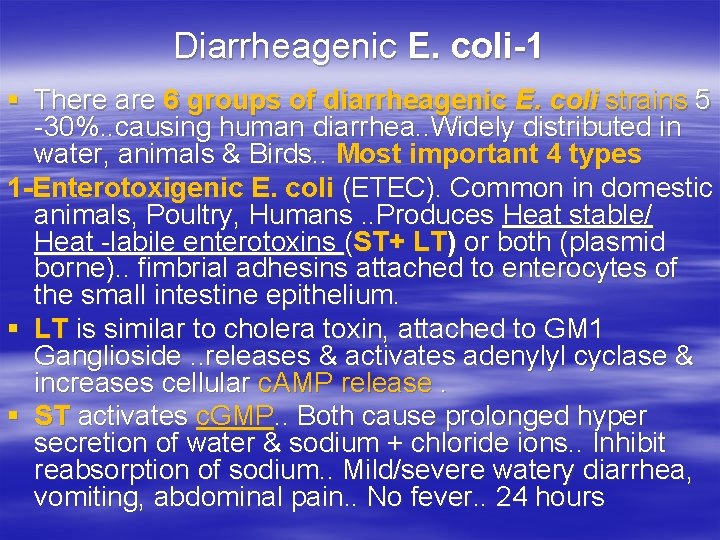 Diarrheagenic E. coli-1

▪ There are 6 groups of diarrheagenic E. coli strains 5 -30%..causing human diarrhea..Widely distributed in water, animals & Birds.. Most important 4 types

1-Enterotoxigenic E. coli (ETEC). Common in domestic animals, Poultry, Humans ..Produces Heat stable/ Heat -labile enterotoxins (ST+ LT) or both (plasmid borne).. fimbrial adhesins attached to enterocytes of the small intestine epithelium.

▪ LT is similar to cholera toxin, attached to GM1 Ganglioside ..releases & activates adenylyl cyclase & increases cellular cAMP release .

▪ ST activates cGMP.. Both cause prolonged hyper secretion of water & sodium + chloride ions.. Inhibit reabsorption of sodium.. Mild/severe watery diarrhea, vomiting, abdominal pain.. No fever.. 24 hours